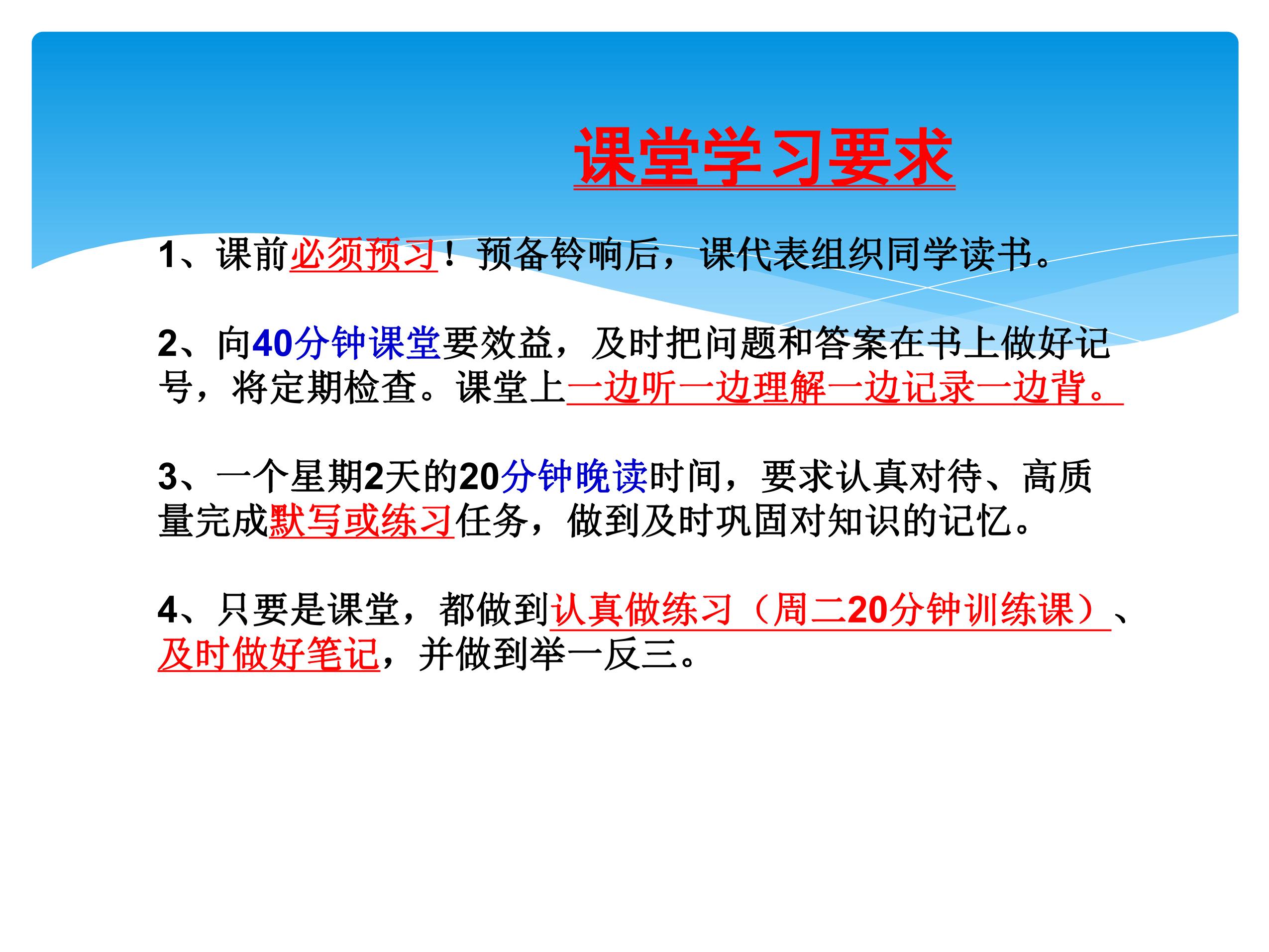 课堂学习要求

1、课前必须预习！预备铃响后，课代表组织同学读书。

2、向40分钟课堂要效益，及时把问题和答案在书上做好记号，将定期检查。课堂上一边听一边理解一边记录一边背。

3、一个星期2天的20分钟晚读时间，要求认真对待、高质量完成默写或练习任务，做到及时巩固对知识的记忆。

4、只要是课堂，都做到认真做练习（周二20分钟训练课）、及时做好笔记，并做到举一反三。